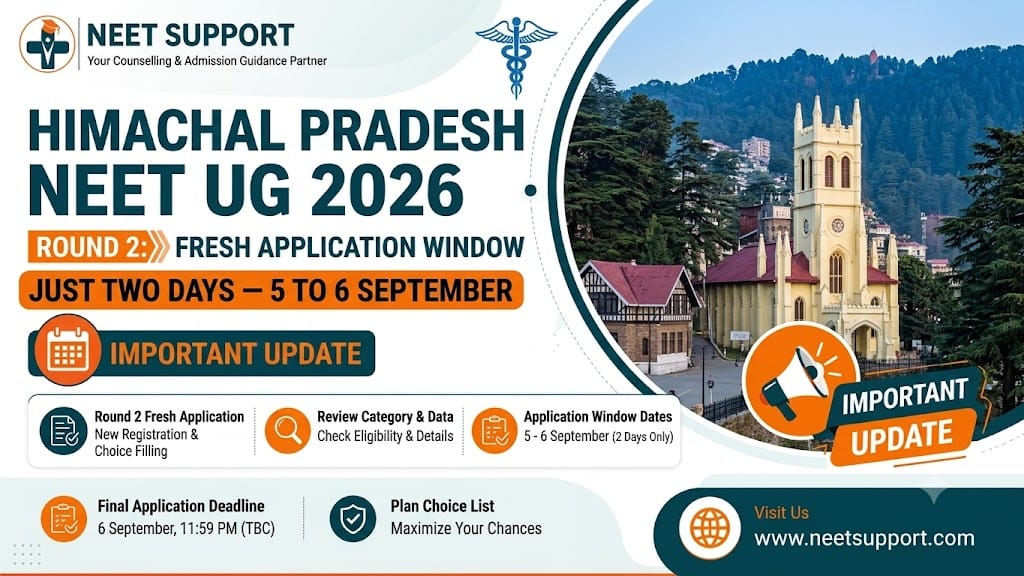 NEET SUPPORT
Your Counselling & Admission Guidance Partner

HIMACHAL PRADESH
NEET UG 2026

ROUND 2: FRESH APPLICATION WINDOW

JUST TWO DAYS — 5 TO 6 SEPTEMBER

IMPORTANT UPDATE

Round 2 Fresh Application
New Registration & Choice Filling

Review Category & Data
Check Eligibility & Details

Application Window Dates
5 - 6 September (2 Days Only)

IMPORTANT UPDATE

Final Application Deadline
6 September, 11:59 PM (TBC)

Plan Choice List
Maximize Your Chances

Visit Us
www.neetsupport.com